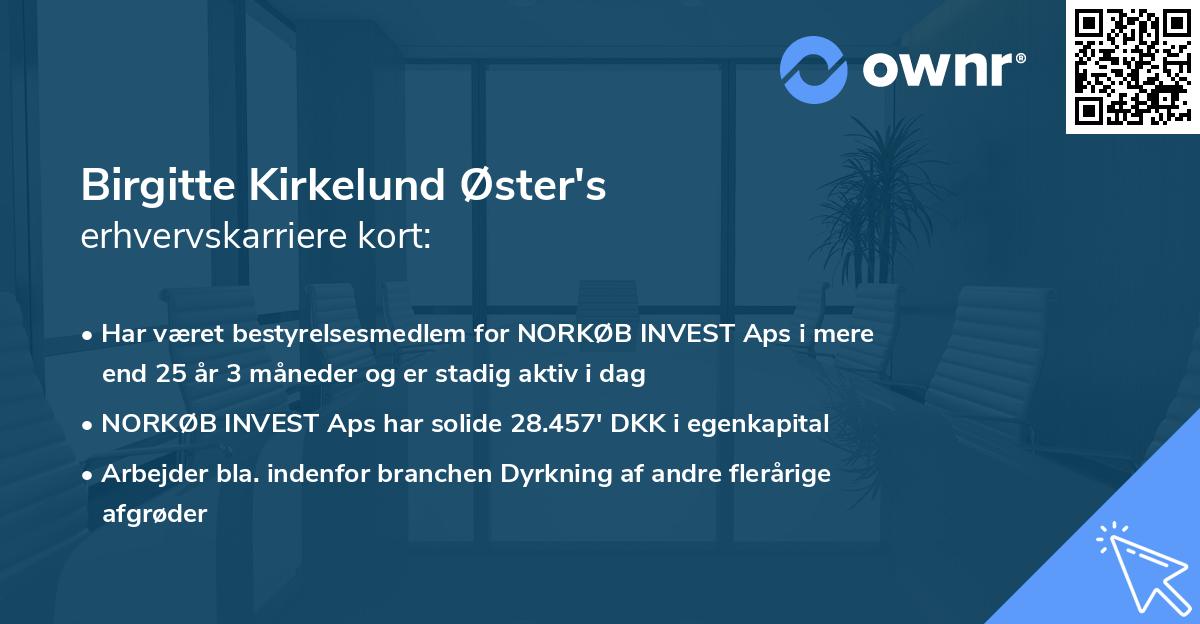 ownr®

Birgitte Kirkelund Øster's
erhvervskarriere kort:

• Har været bestyrelsesmedlem for NORKØB INVEST Aps i mere end 25 år 3 måneder og er stadig aktiv i dag

• NORKØB INVEST Aps har solide 28.457' DKK i egenkapital

• Arbejder bla. indenfor branchen Dyrkning af andre flerårige afgrøder